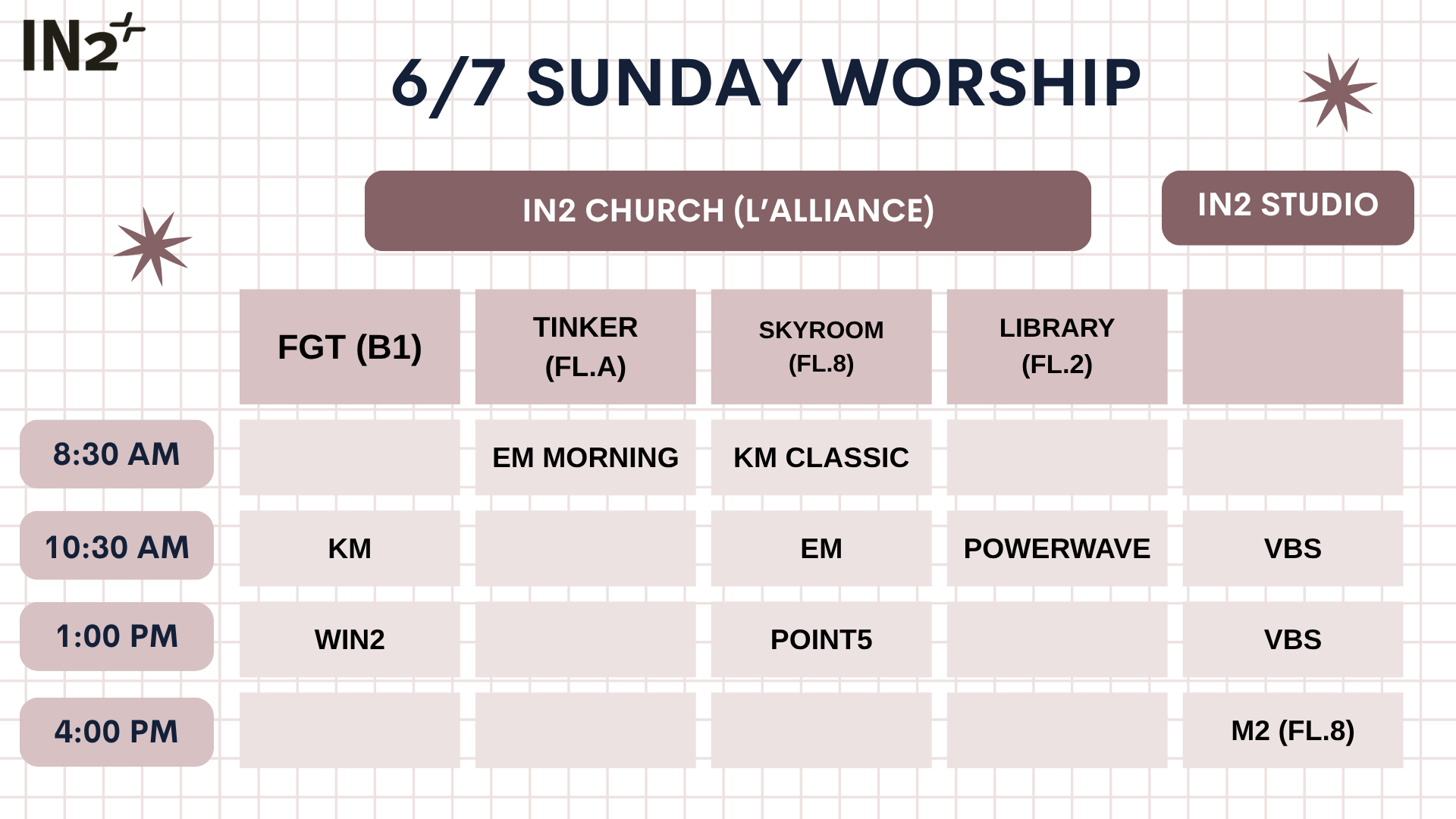 IN2

6/7 SUNDAY WORSHIP

IN2 CHURCH (L'ALLIANCE)

IN2 STUDIO

| | FGT (B1) | TINKER (FL.A) | SKYROOM (FL.8) | LIBRARY (FL.2) | |
|---|---|---|---|---|---|
| 8:30 AM | | EM MORNING | KM CLASSIC | | |
| 10:30 AM | KM | | EM | POWERWAVE | VBS |
| 1:00 PM | WIN2 | | POINT5 | | VBS |
| 4:00 PM | | | | | M2 (FL.8) |